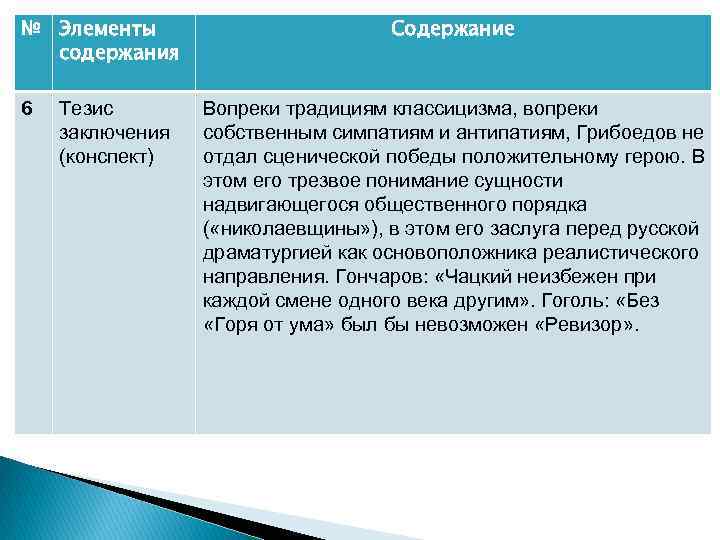 | № | Элементы содержания | Содержание |
|---|---|---|
| 6 | Тезис заключения (конспект) | Вопреки традициям классицизма, вопреки собственным симпатиям и антипатиям, Грибоедов не отдал сценической победы положительному герою. В этом его трезвое понимание сущности надвигающегося общественного порядка («николаевщины»), в этом его заслуга перед русской драматургией как основоположника реалистического направления. Гончаров: «Чацкий неизбежен при каждой смене одного века другим». Гоголь: «Без «Горя от ума» был бы невозможен «Ревизор». |